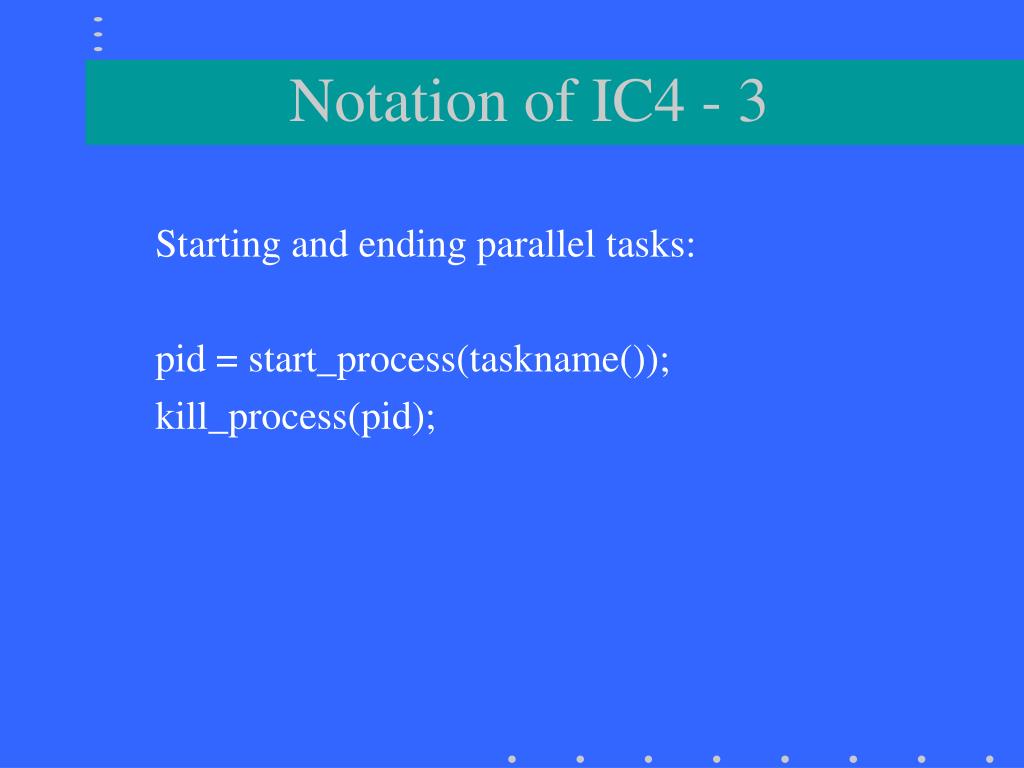 Notation of IC4 - 3

Starting and ending parallel tasks:

pid = start_process(taskname());
kill_process(pid);